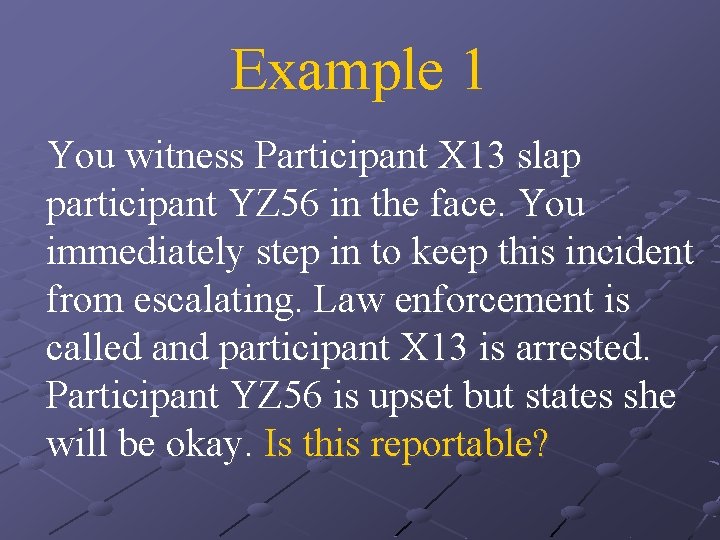 Example 1

You witness Participant X13 slap participant YZ56 in the face. You immediately step in to keep this incident from escalating. Law enforcement is called and participant X13 is arrested. Participant YZ56 is upset but states she will be okay. Is this reportable?